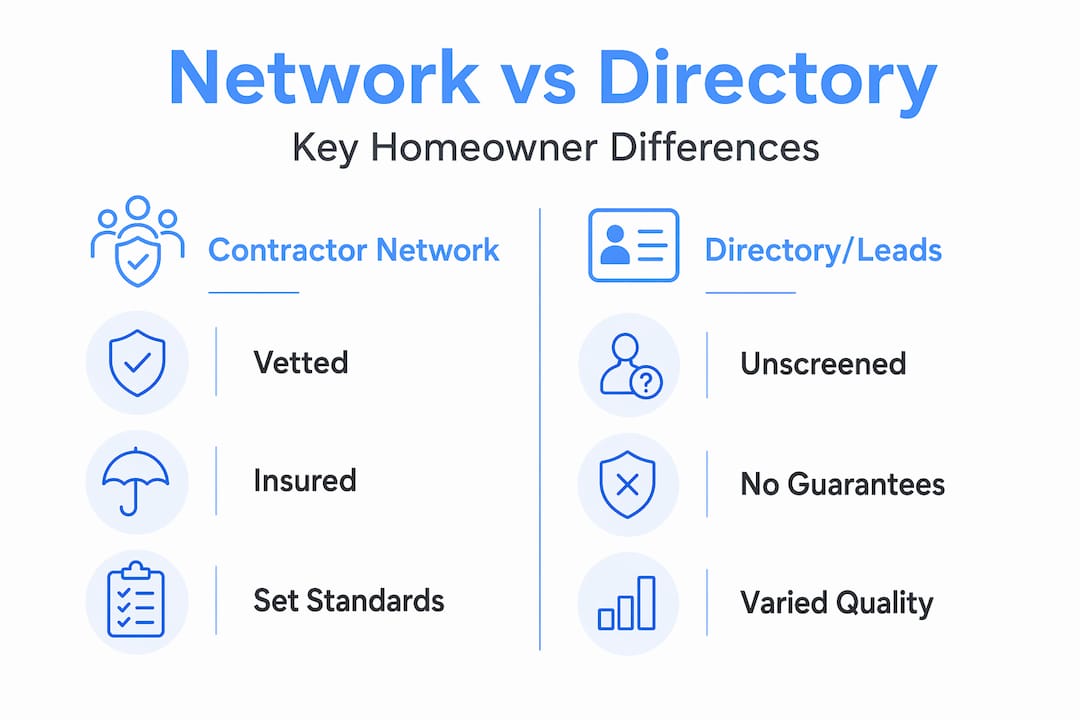 Network vs Directory

Key Homeowner Differences

Contractor Network

Vetted

Insured

Set Standards

Directory/Leads

Unscreened

No Guarantees

Varied Quality